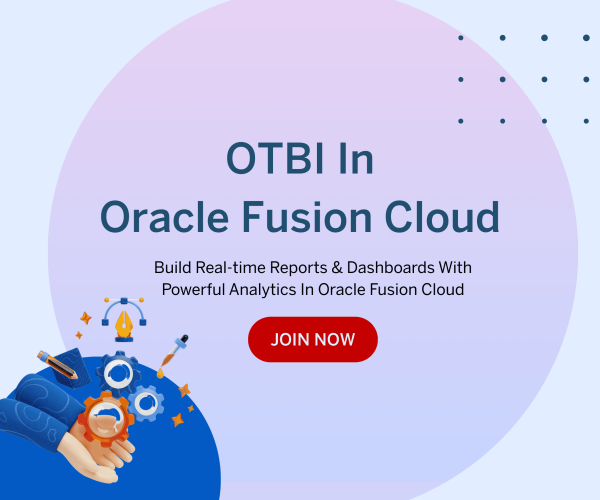 OTBI In
Oracle Fusion Cloud

Build Real-time Reports & Dashboards With Powerful Analytics In Oracle Fusion Cloud

JOIN NOW